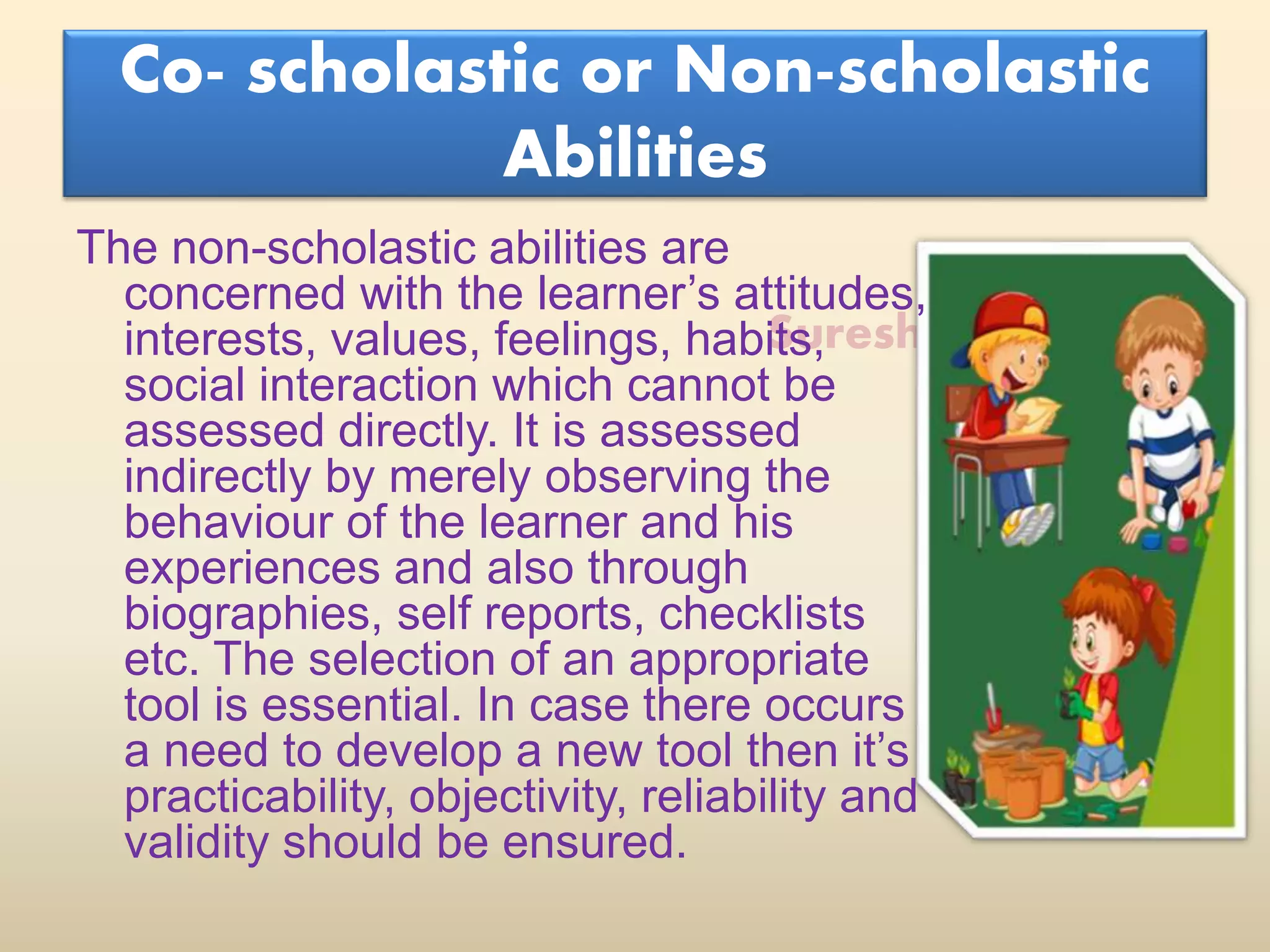 Co- scholastic or Non-scholastic Abilities

The non-scholastic abilities are concerned with the learner's attitudes, interests, values, feelings, habits, social interaction which cannot be assessed directly. It is assessed indirectly by merely observing the behaviour of the learner and his experiences and also through biographies, self reports, checklists etc. The selection of an appropriate tool is essential. In case there occurs a need to develop a new tool then it's practicability, objectivity, reliability and validity should be ensured.

Suresh